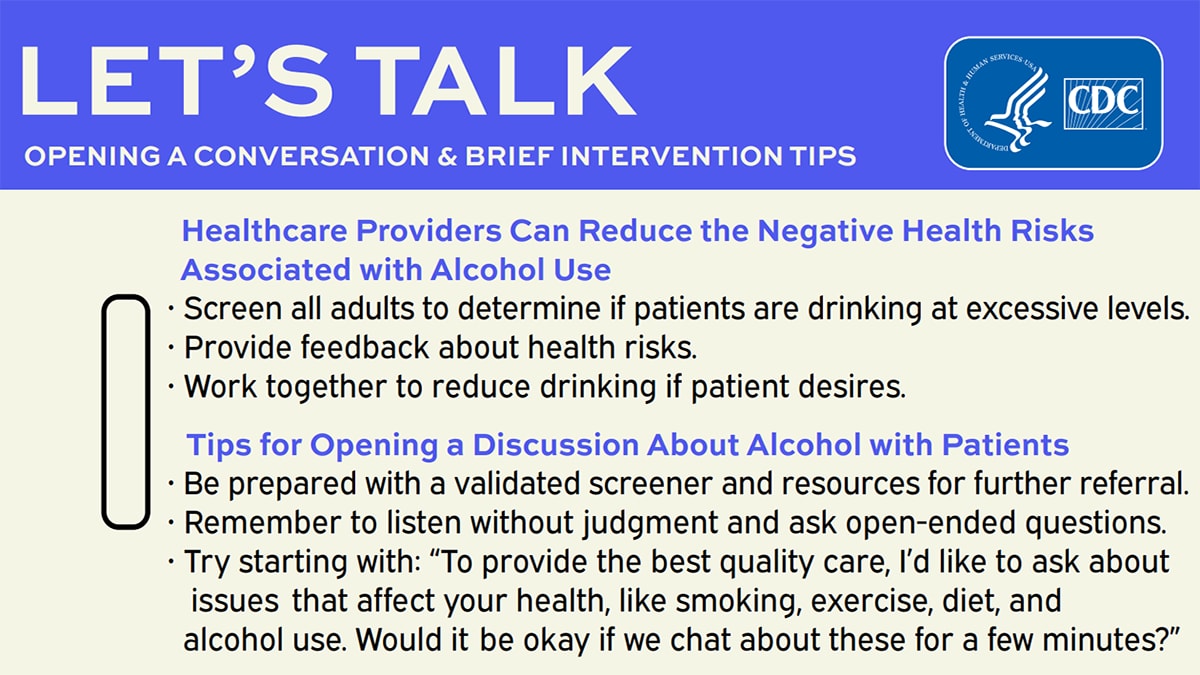 LET'S TALK

OPENING A CONVERSATION & BRIEF INTERVENTION TIPS

DEPARTMENT OF HEALTH & HUMAN SERVICES USA

CDC

Healthcare Providers Can Reduce the Negative Health Risks Associated with Alcohol Use

· Screen all adults to determine if patients are drinking at excessive levels.
· Provide feedback about health risks.
· Work together to reduce drinking if patient desires.

Tips for Opening a Discussion About Alcohol with Patients

· Be prepared with a validated screener and resources for further referral.
· Remember to listen without judgment and ask open-ended questions.
· Try starting with: "To provide the best quality care, I'd like to ask about issues that affect your health, like smoking, exercise, diet, and alcohol use. Would it be okay if we chat about these for a few minutes?"